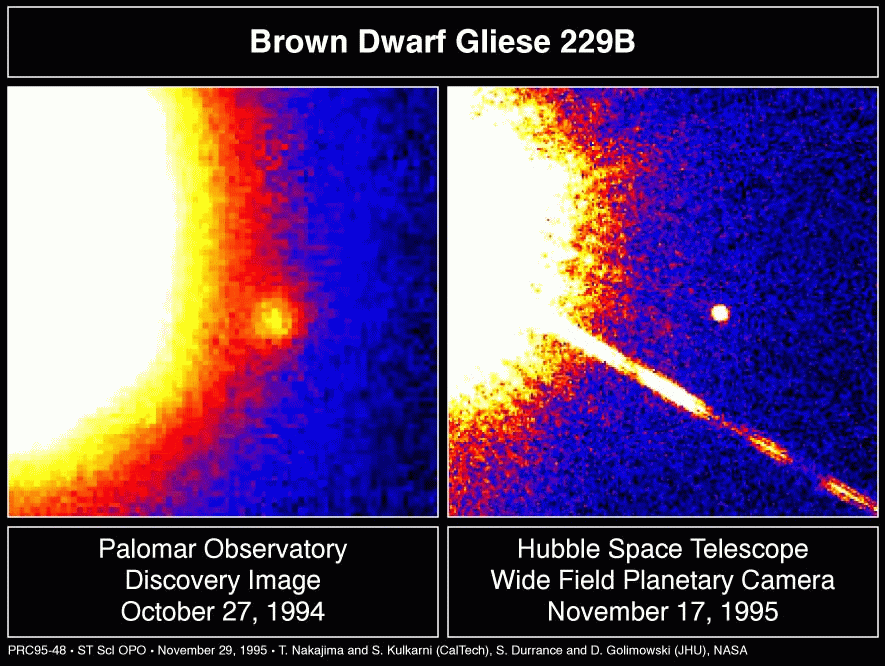 Brown Dwarf Gliese 229B

Palomar Observatory
Discovery Image
October 27, 1994

Hubble Space Telescope
Wide Field Planetary Camera
November 17, 1995

PRC95-48 • ST ScI OPO • November 29, 1995 • T. Nakajima and S. Kulkarni (CalTech), S. Durrance and D. Golimowski (JHU), NASA